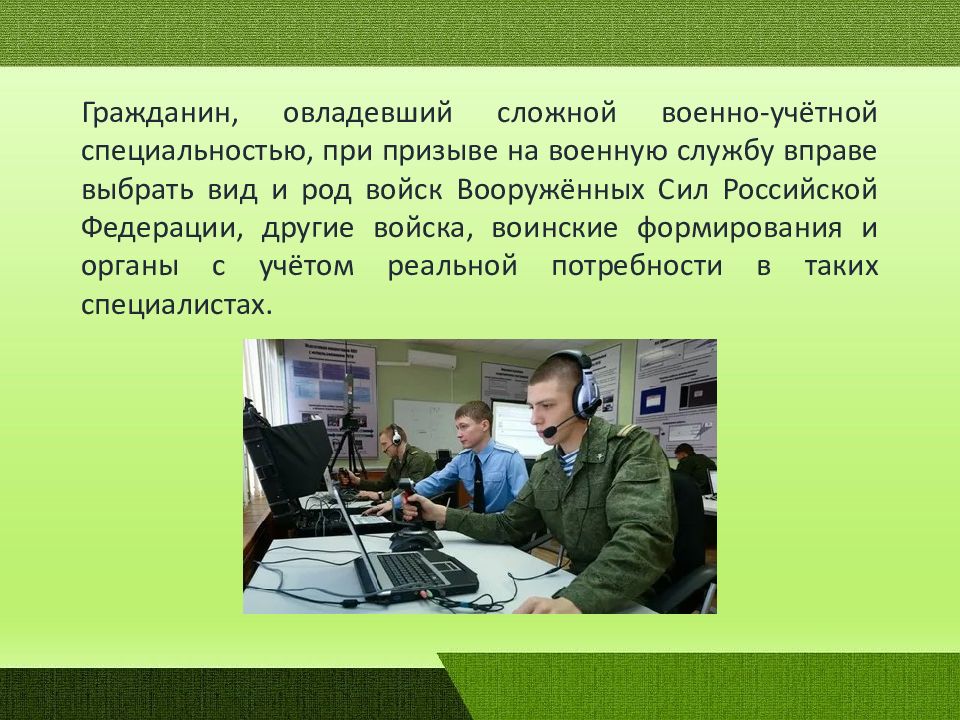 Гражданин, овладевший сложной военно-учётной специальностью, при призыве на военную службу вправе выбрать вид и род войск Вооружённых Сил Российской Федерации, другие войска, воинские формирования и органы с учётом реальной потребности в таких специалистах.